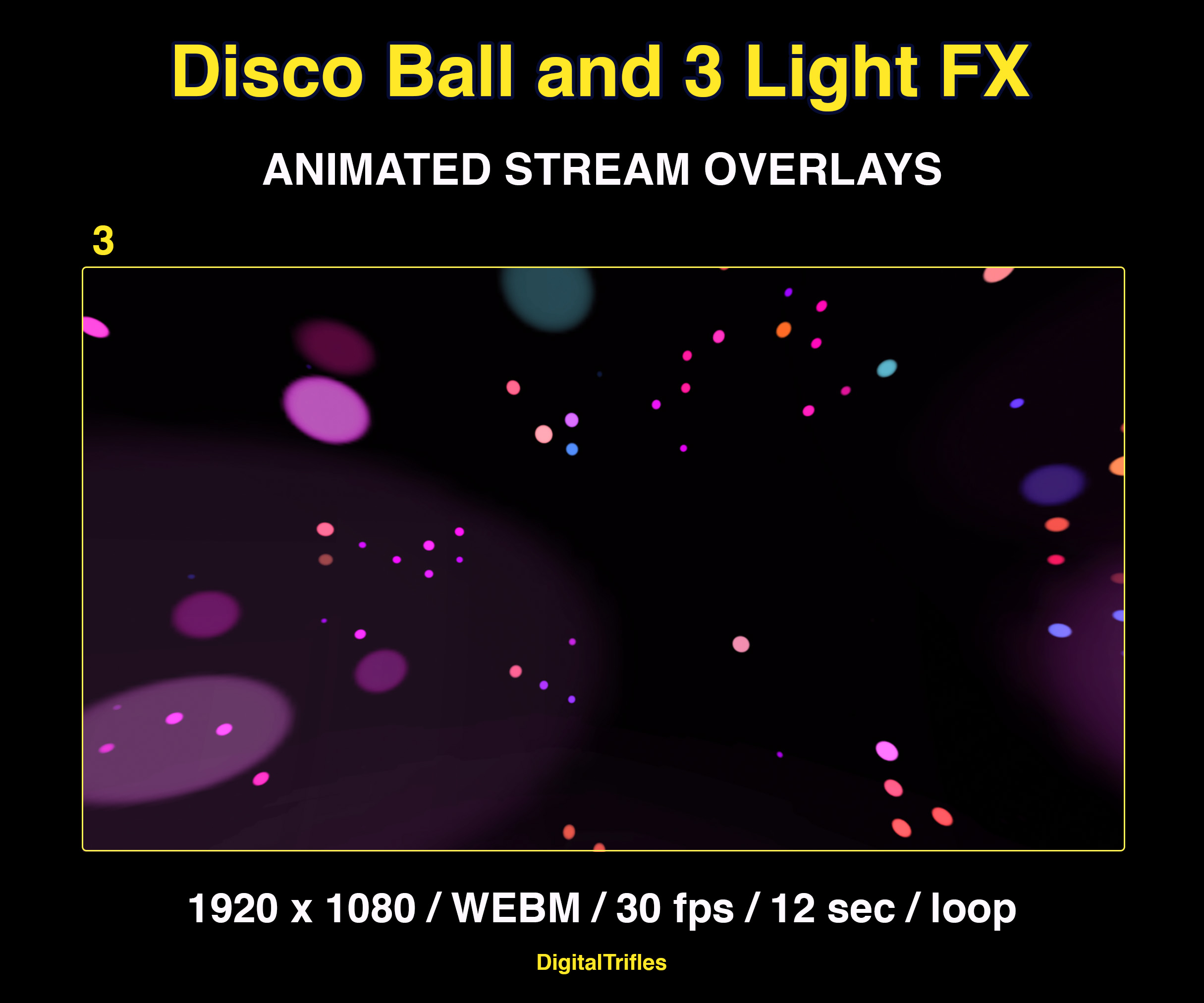 Disco Ball and 3 Light FX

ANIMATED STREAM OVERLAYS

3

1920 x 1080 / WEBM / 30 fps / 12 sec / loop

DigitalTrifles